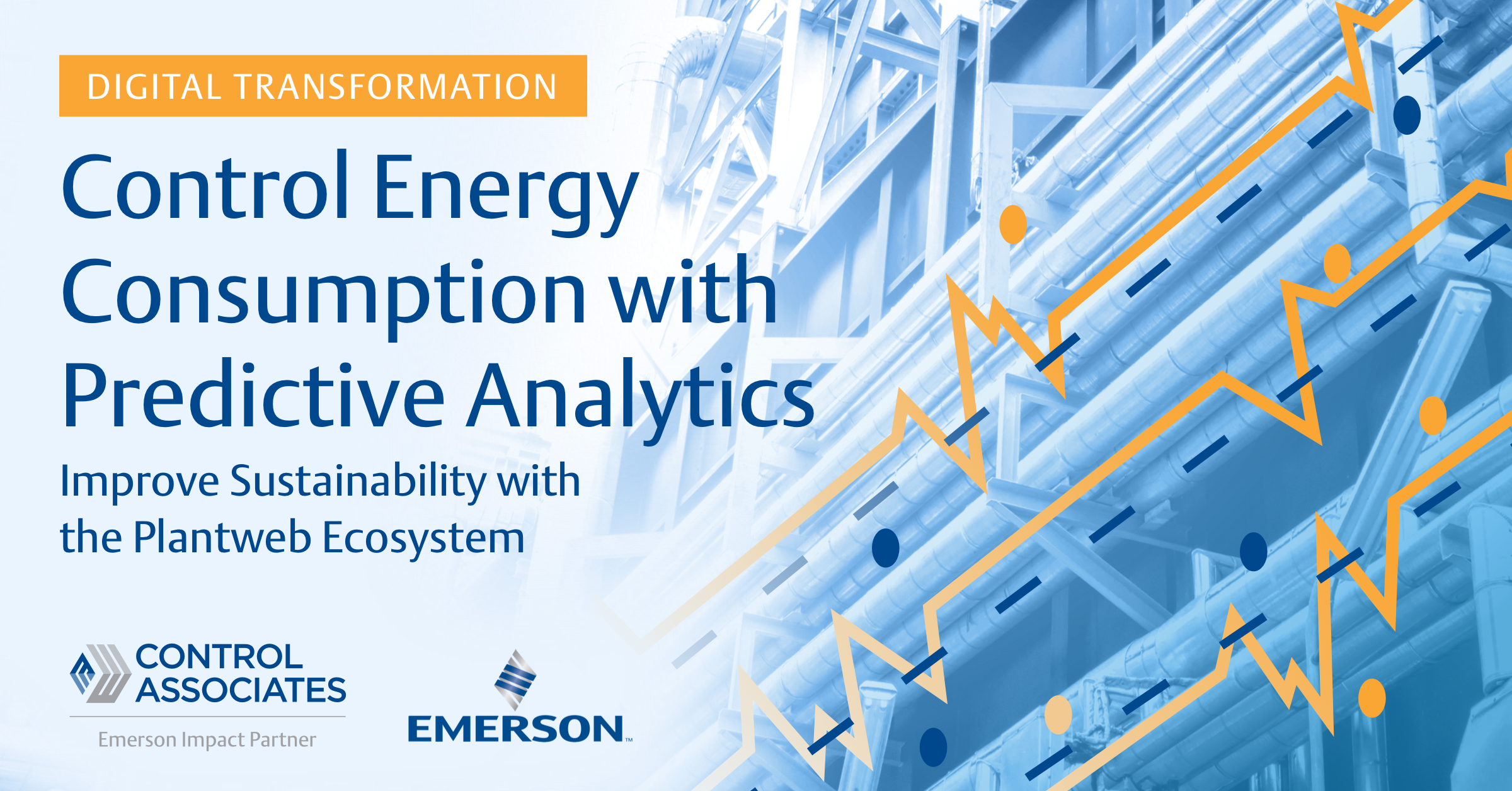 DIGITAL TRANSFORMATION

Control Energy Consumption with Predictive Analytics

Improve Sustainability with the Plantweb Ecosystem

CONTROL ASSOCIATES

Emerson Impact Partner

EMERSON™